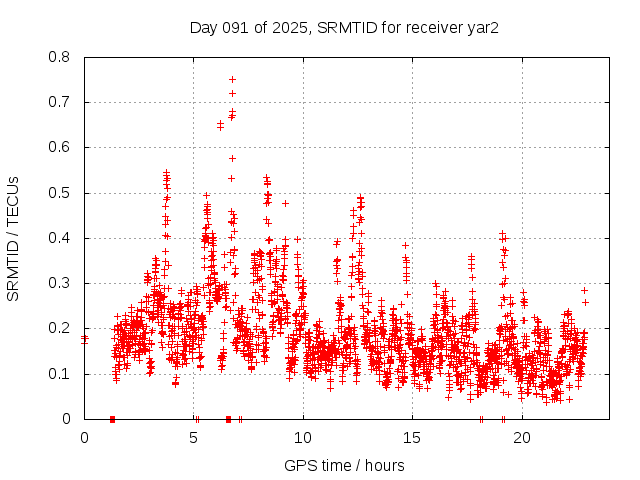 Day 091 of 2025, SRMTID for receiver yar2

SRMTID / TECUs

0.8
0.7
0.6
0.5
0.4
0.3
0.2
0.1
0

0
5
10
15
20

GPS time / hours